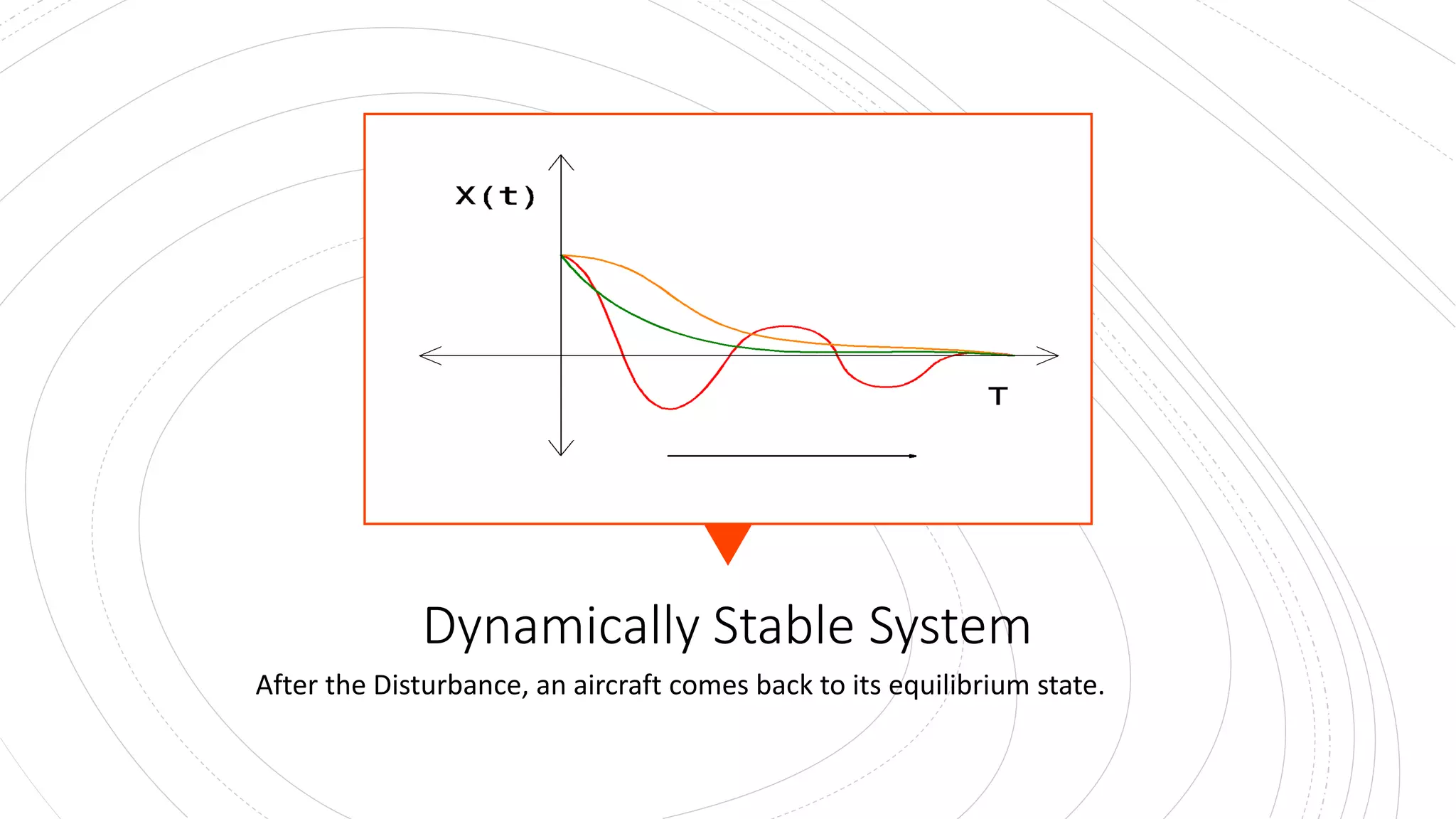 X(t)

T

Dynamically Stable System

After the Disturbance, an aircraft comes back to its equilibrium state.